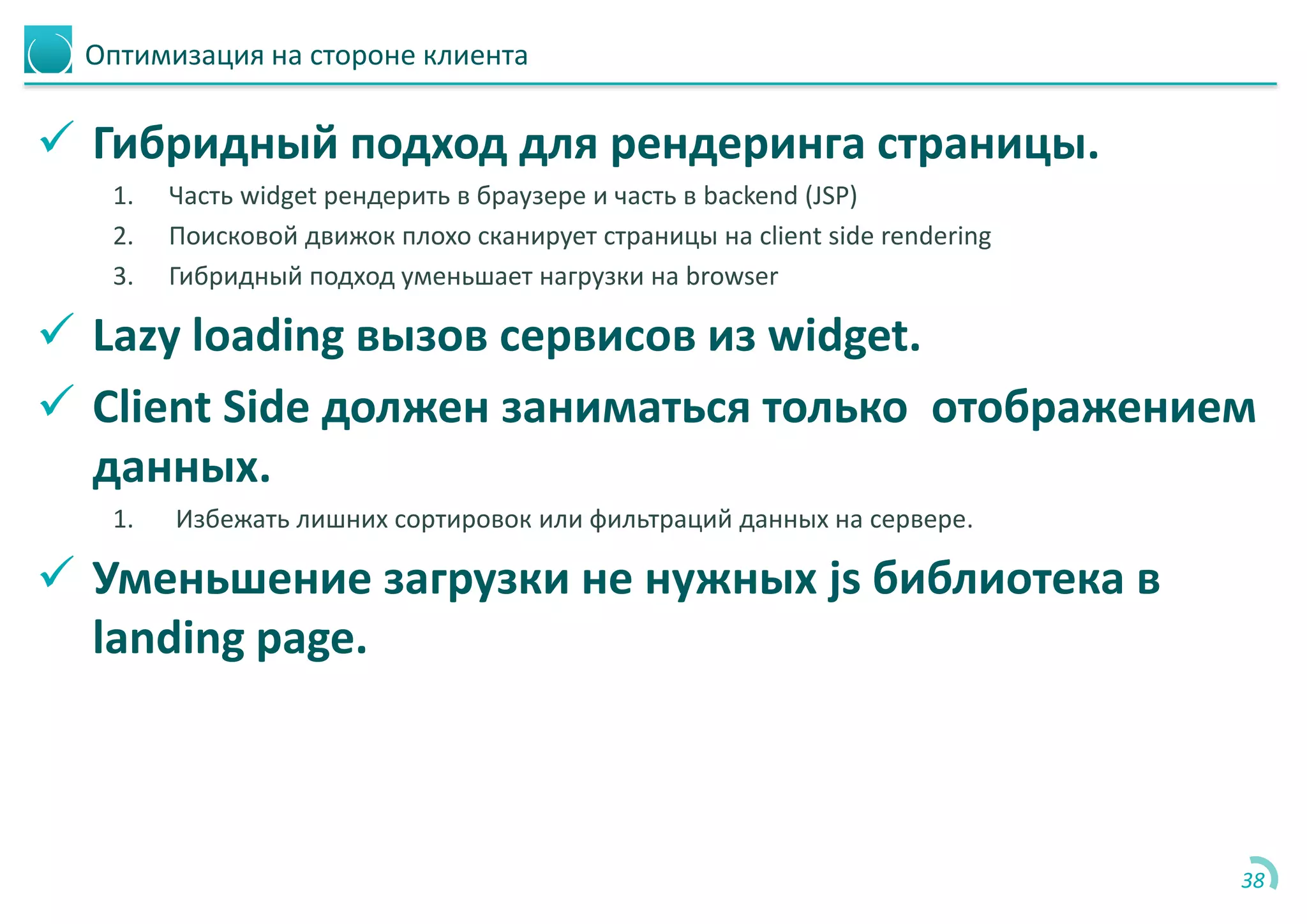 Оптимизация на стороне клиента

✓ Гибридный подход для рендеринга страницы.

1. Часть widget рендерить в браузере и часть в backend (JSP)
2. Поисковой движок плохо сканирует страницы на client side rendering
3. Гибридный подход уменьшает нагрузки на browser

✓ Lazy loading вызов сервисов из widget.

✓ Client Side должен заниматься только отображением данных.

1. Избежать лишних сортировок или фильтраций данных на сервере.

✓ Уменьшение загрузки не нужных js библиотека в landing page.

38